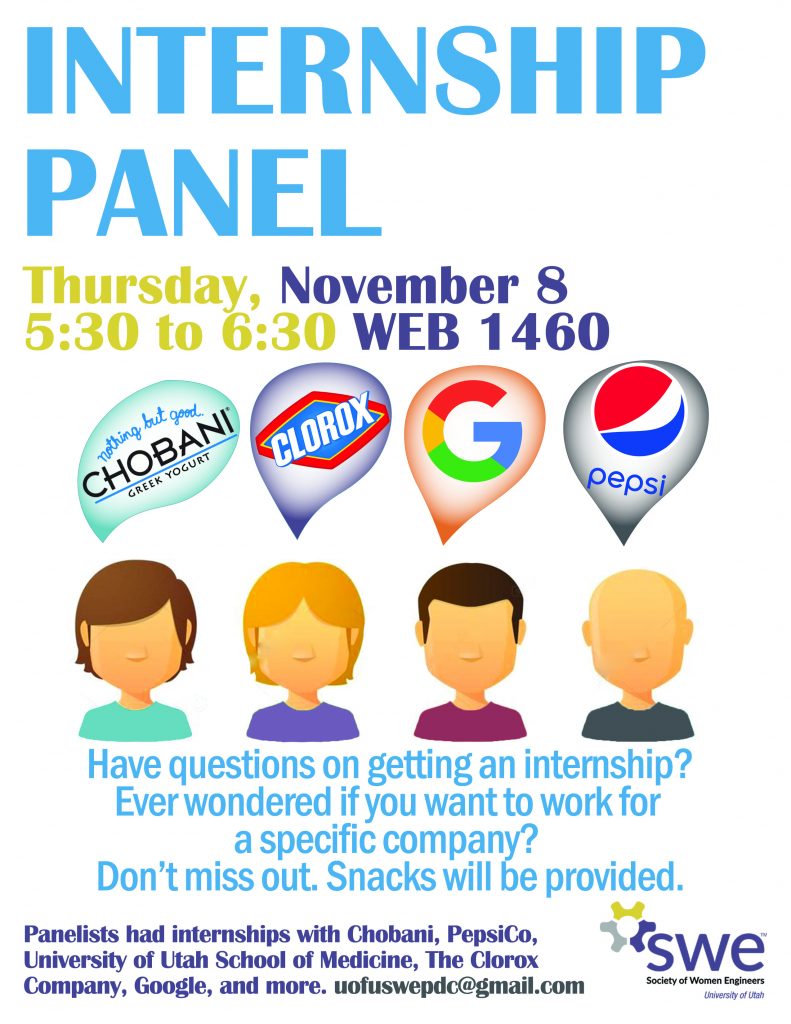 INTERNSHIP PANEL

Thursday, November 8
5:30 to 6:30 WEB 1460

nothing but good.
CHOBANI
GREEK YOGURT

CLOROX

G

pepsi

Have questions on getting an internship?
Ever wondered if you want to work for a specific company?
Don't miss out. Snacks will be provided.

Panelists had internships with Chobani, PepsiCo, University of Utah School of Medicine, The Clorox Company, Google, and more. uofuswepdc@gmail.com

swe
Society of Women Engineers
University of Utah